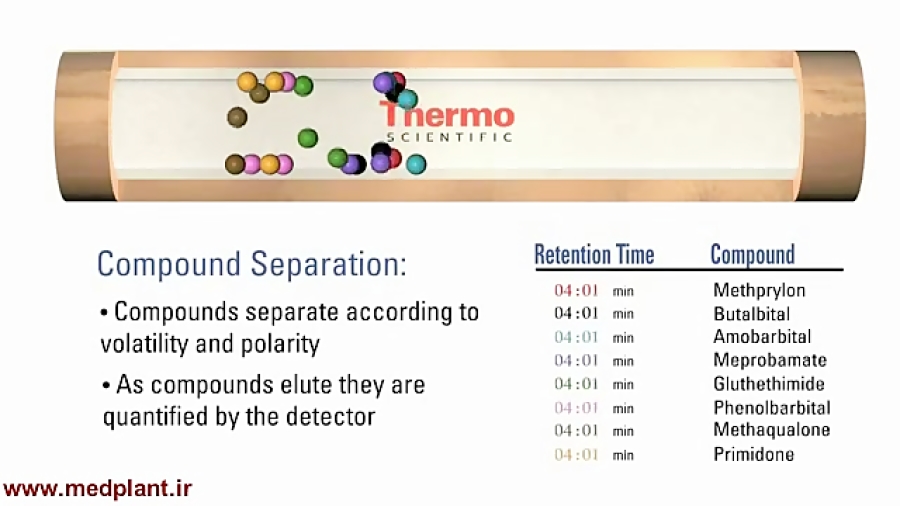 Thermo
SCIENTIFIC

Compound Separation:

• Compounds separate according to volatility and polarity

• As compounds elute they are quantified by the detector

| Retention Time | Compound |
|---|---|
| 04:01 min | Methprylon |
| 04:01 min | Butalbital |
| 04:01 min | Amobarbital |
| 04:01 min | Meprobamate |
| 04:01 min | Gluthethimide |
| 04:01 min | Phenolbarbital |
| 04:01 min | Methaqualone |
| 04:01 min | Primidone |

www.medplant.ir